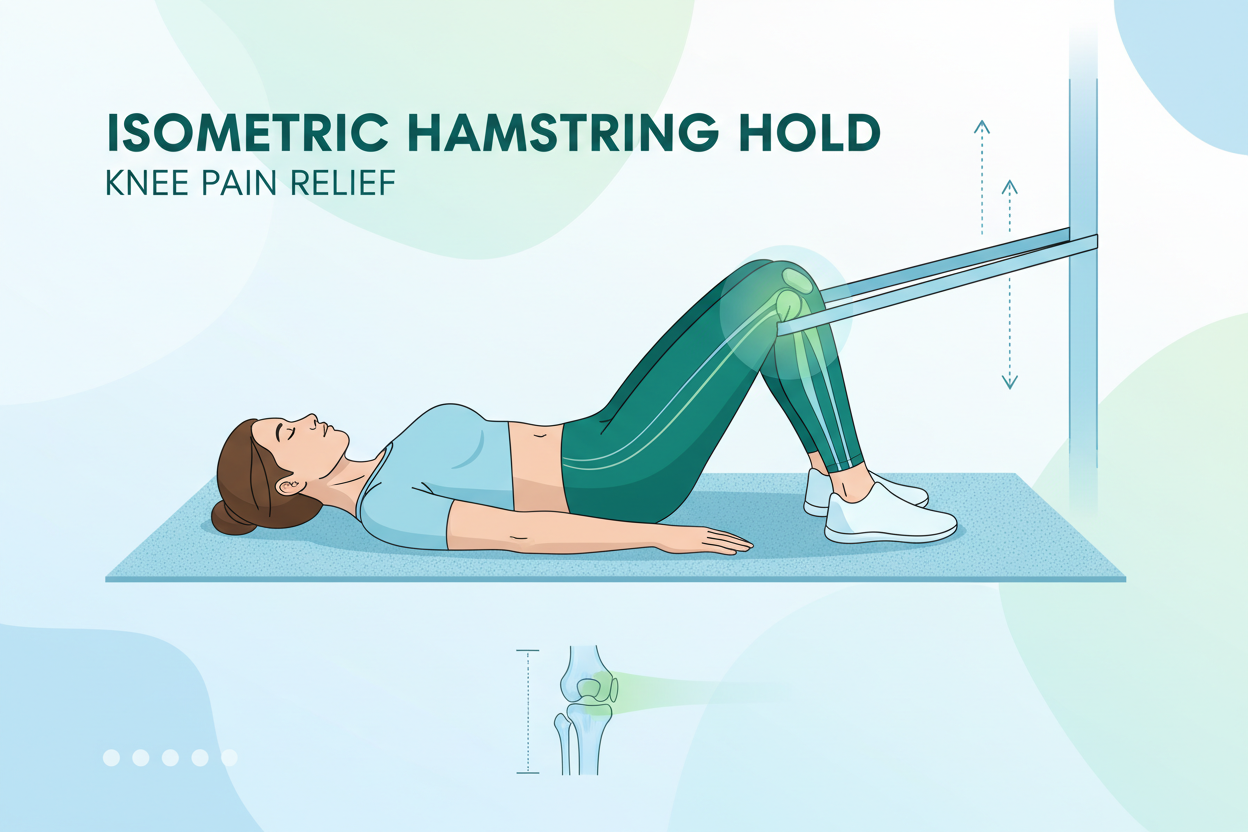 ISOMETRIC HAMSTRING HOLD
KNEE PAIN RELIEF